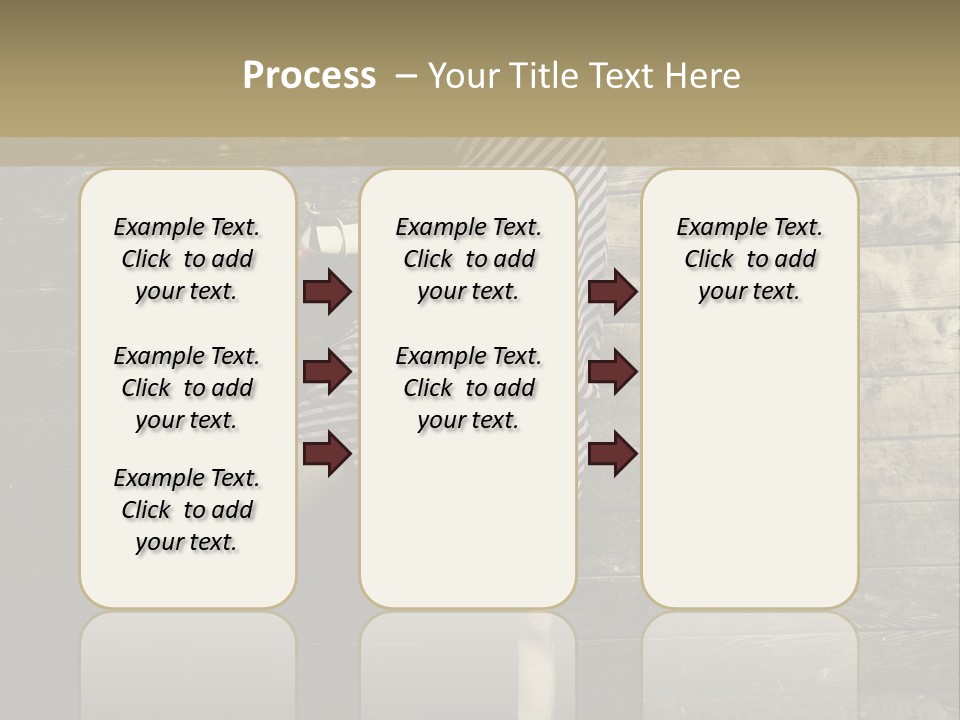 Process – Your Title Text Here

Example Text. Click to add your text.

Example Text. Click to add your text.

Example Text. Click to add your text.

Example Text. Click to add your text.

Example Text. Click to add your text.

Example Text. Click to add your text.